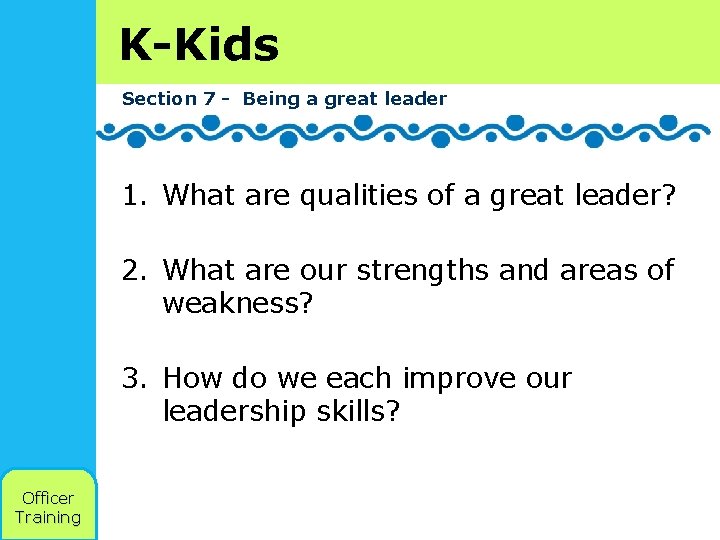 K-Kids

Section 7 - Being a great leader

1. What are qualities of a great leader?

2. What are our strengths and areas of weakness?

3. How do we each improve our leadership skills?

Officer Training